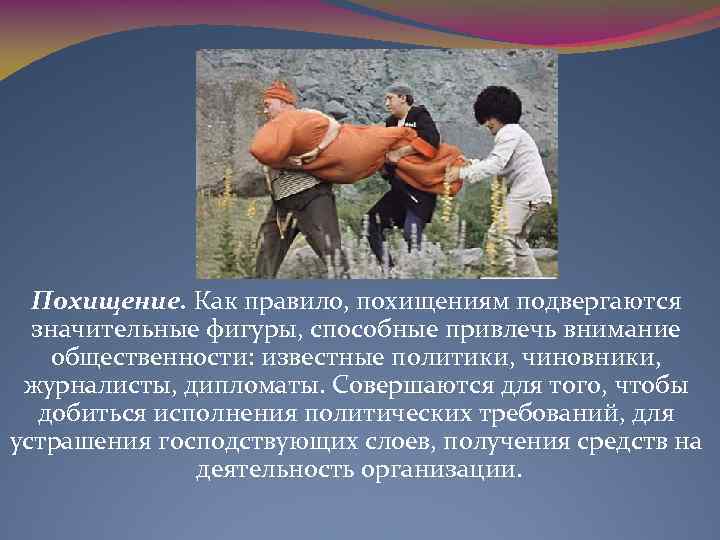 Похищение. Как правило, похищениям подвергаются значительные фигуры, способные привлечь внимание общественности: известные политики, чиновники, журналисты, дипломаты. Совершаются для того, чтобы добиться исполнения политических требований, для устрашения господствующих слоев, получения средств на деятельность организации.